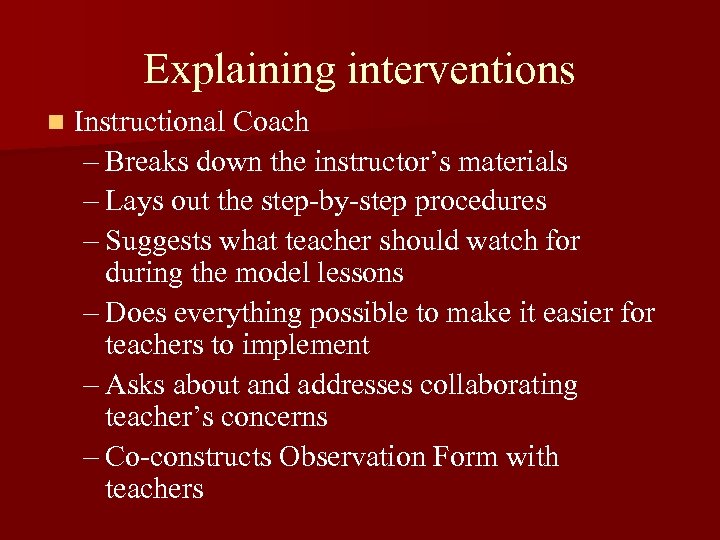 Explaining interventions

Instructional Coach

– Breaks down the instructor’s materials

– Lays out the step-by-step procedures

– Suggests what teacher should watch for during the model lessons

– Does everything possible to make it easier for teachers to implement

– Asks about and addresses collaborating teacher’s concerns

– Co-constructs Observation Form with teachers